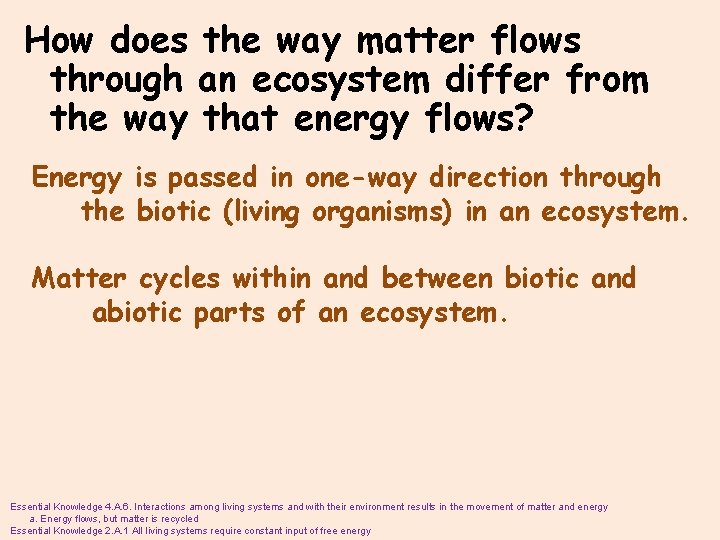 How does the way matter flows through an ecosystem differ from the way that energy flows?

Energy is passed in one-way direction through the biotic (living organisms) in an ecosystem.

Matter cycles within and between biotic and abiotic parts of an ecosystem.

Essential Knowledge 4.A.6. Interactions among living systems and with their environment results in the movement of matter and energy
a. Energy flows, but matter is recycled
Essential Knowledge 2.A.1 All living systems require constant input of free energy